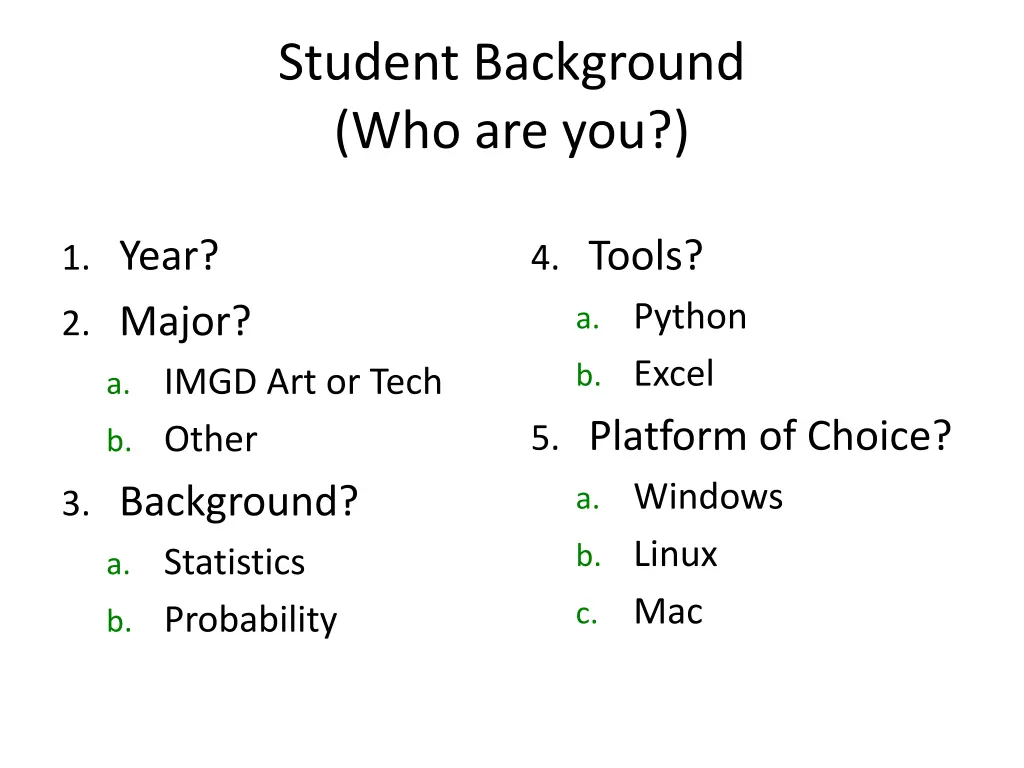 Student Background
(Who are you?)

1. Year?
2. Major?
a. IMGD Art or Tech
b. Other
3. Background?
a. Statistics
b. Probability

4. Tools?
a. Python
b. Excel
5. Platform of Choice?
a. Windows
b. Linux
c. Mac